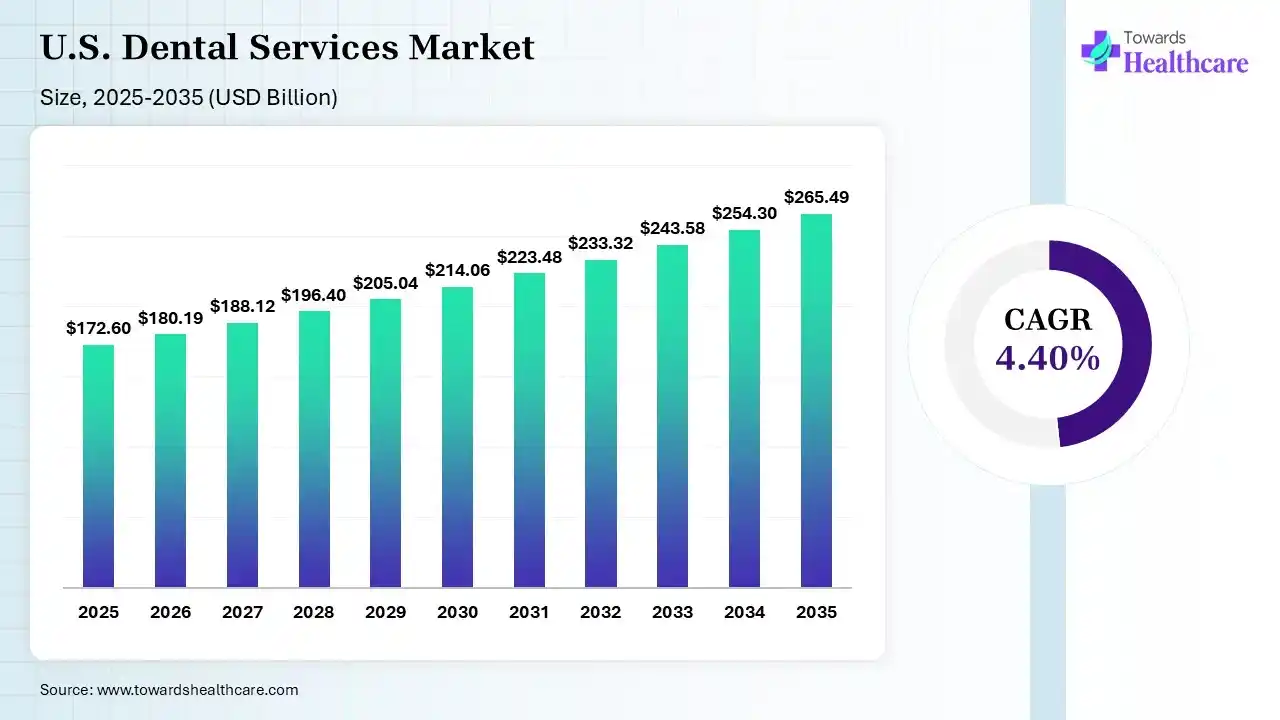 U.S. Dental Services Market
Size, 2025-2035 (USD Billion)

Towards
Healthcare

$172.60
$180.19
$188.12
$196.40
$205.04
$214.06
$223.48
$233.32
$243.58
$254.30
$265.49

2025 2026 2027 2028 2029 2030 2031 2032 2033 2034 2035

CAGR
4.40%

Source: www.towardshealthcare.com